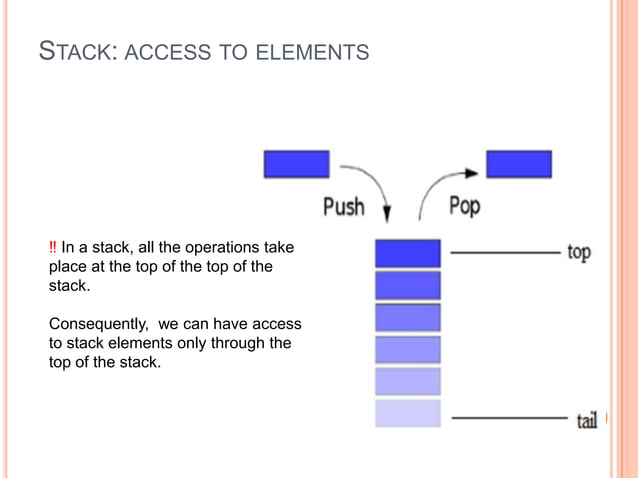 STACK: ACCESS TO ELEMENTS

Push

Pop

top

tail

!! In a stack, all the operations take place at the top of the top of the stack.

Consequently,  we can have access to stack elements only through the top of the stack.